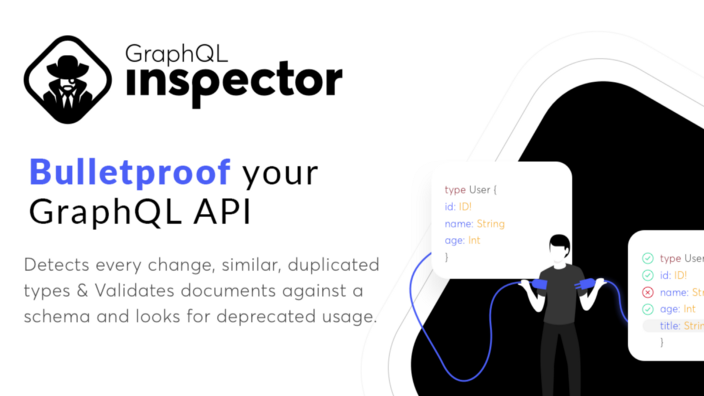 GraphQL
inspector

Bulletproof your GraphQL API

Detects every change, similar, duplicated types & Validates documents against a schema and looks for deprecated usage.

type User {
id: ID!
name: String
age: Int
}

type User
id: ID!
name: Str
age: Int
title: Strin
}